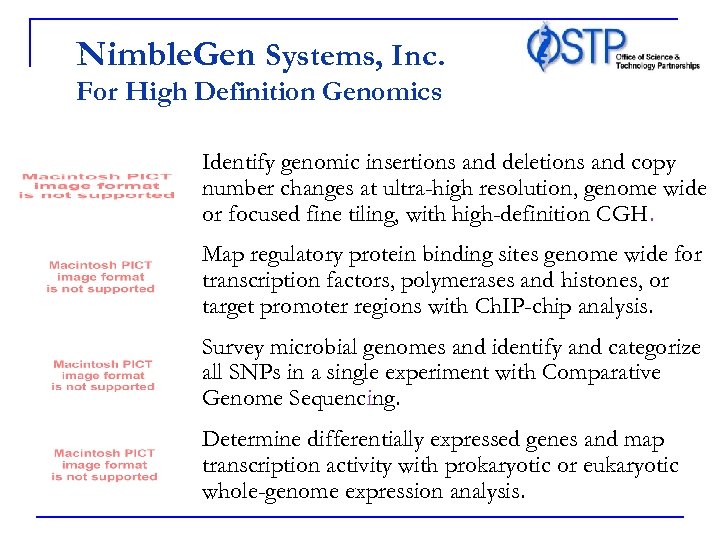 NimbleGen Systems, Inc.
For High Definition Genomics

OSTP Office of Science & Technology Partnerships

Macintosh PICT image format is not supported

Identify genomic insertions and deletions and copy number changes at ultra-high resolution, genome wide or focused fine tiling, with high-definition CGH.

Macintosh PICT image format is not supported

Map regulatory protein binding sites genome wide for transcription factors, polymerases and histones, or target promoter regions with ChIP-chip analysis.

Macintosh PICT image format is not supported

Survey microbial genomes and identify and categorize all SNPs in a single experiment with Comparative Genome Sequencing.

Macintosh PICT image format is not supported

Determine differentially expressed genes and map transcription activity with prokaryotic or eukaryotic whole-genome expression analysis.